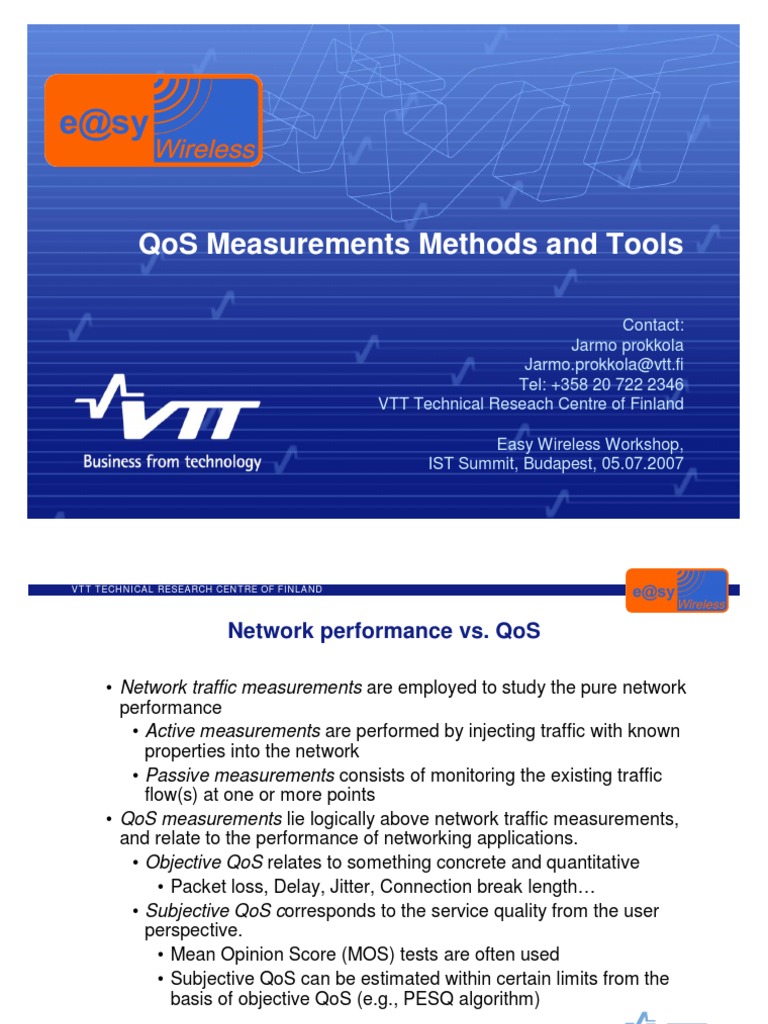 e@sy Wireless

QoS Measurements Methods and Tools

Contact:
Jarmo prokkola
Jarmo.prokkola@vtt.fi
Tel: +358 20 722 2346
VTT Technical Reseach Centre of Finland

Easy Wireless Workshop,
IST Summit, Budapest, 05.07.2007

VTT
Business from technology

VTT TECHNICAL RESEARCH CENTRE OF FINLAND

e@sy Wireless

Network performance vs. QoS

• Network traffic measurements are employed to study the pure network performance
• Active measurements are performed by injecting traffic with known properties into the network
• Passive measurements consists of monitoring the existing traffic flow(s) at one or more points
• QoS measurements lie logically above network traffic measurements, and relate to the performance of networking applications.
• Objective QoS relates to something concrete and quantitative
• Packet loss, Delay, Jitter, Connection break length…
• Subjective QoS corresponds to the service quality from the user perspective.
• Mean Opinion Score (MOS) tests are often used
• Subjective QoS can be estimated within certain limits from the basis of objective QoS (e.g., PESQ algorithm)